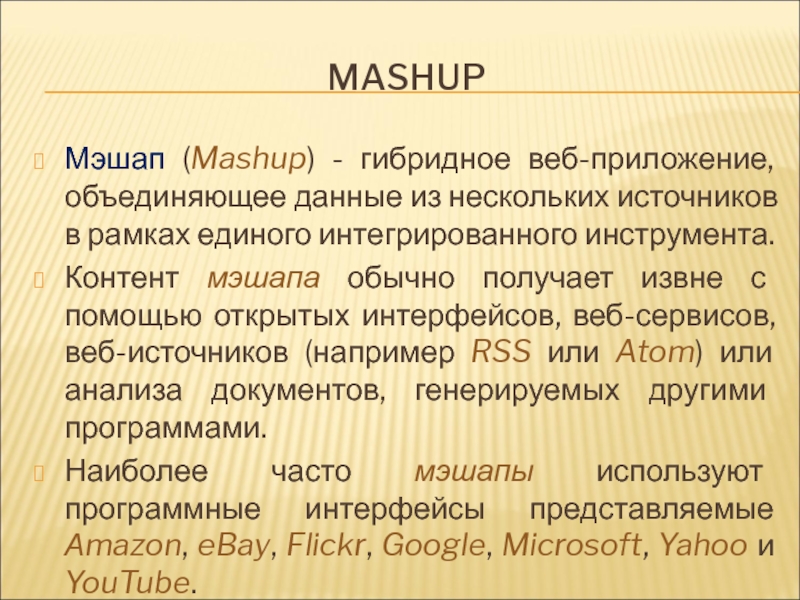 MASHUP

Мэшап (Mashup) - гибридное веб-приложение, объединяющее данные из нескольких источников в рамках единого интегрированного инструмента.

Контент мэшапа обычно получает извне с помощью открытых интерфейсов, веб-сервисов, веб-источников (например RSS или Atom) или анализа документов, генерируемых другими программами.

Наиболее часто мэшапы используют программные интерфейсы представляемые Amazon, eBay, Flickr, Google, Microsoft, Yahoo и YouTube.